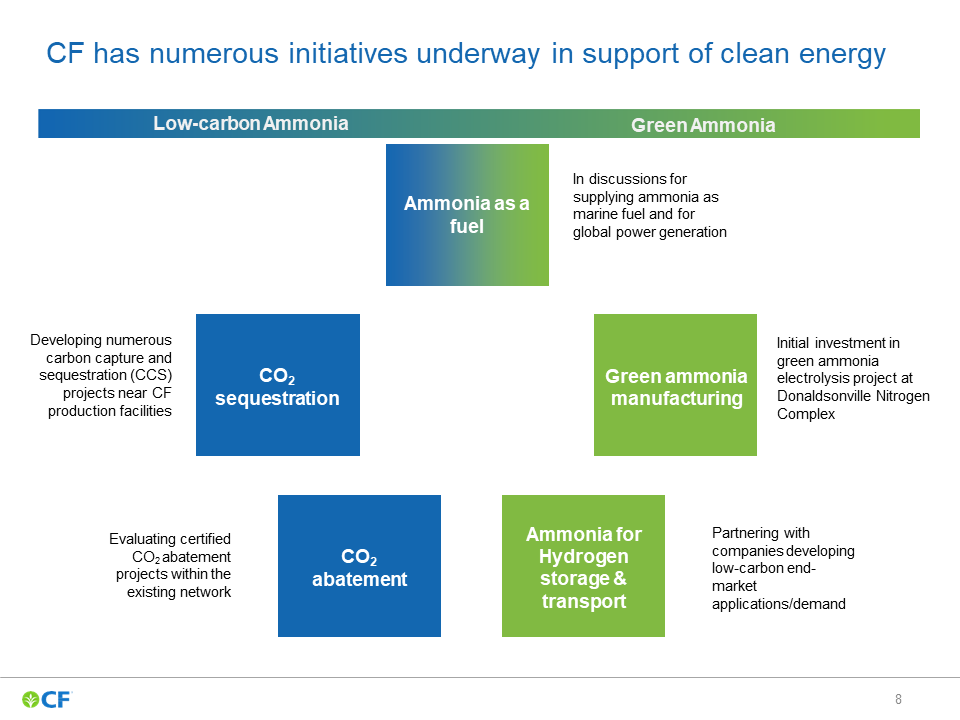 CF has numerous initiatives underway in support of clean energy

Low-carbon Ammonia

Green Ammonia

Ammonia as a fuel

In discussions for supplying ammonia as marine fuel and for global power generation

Developing numerous carbon capture and sequestration (CCS) projects near CF production facilities

$CO_2$ sequestration

Green ammonia manufacturing

Initial investment in green ammonia electrolysis project at Donaldsonville Nitrogen Complex

Evaluating certified $CO_2$ abatement projects within the existing network

$CO_2$ abatement

Ammonia for Hydrogen storage & transport

Partnering with companies developing low-carbon end-market applications/demand

CF

8